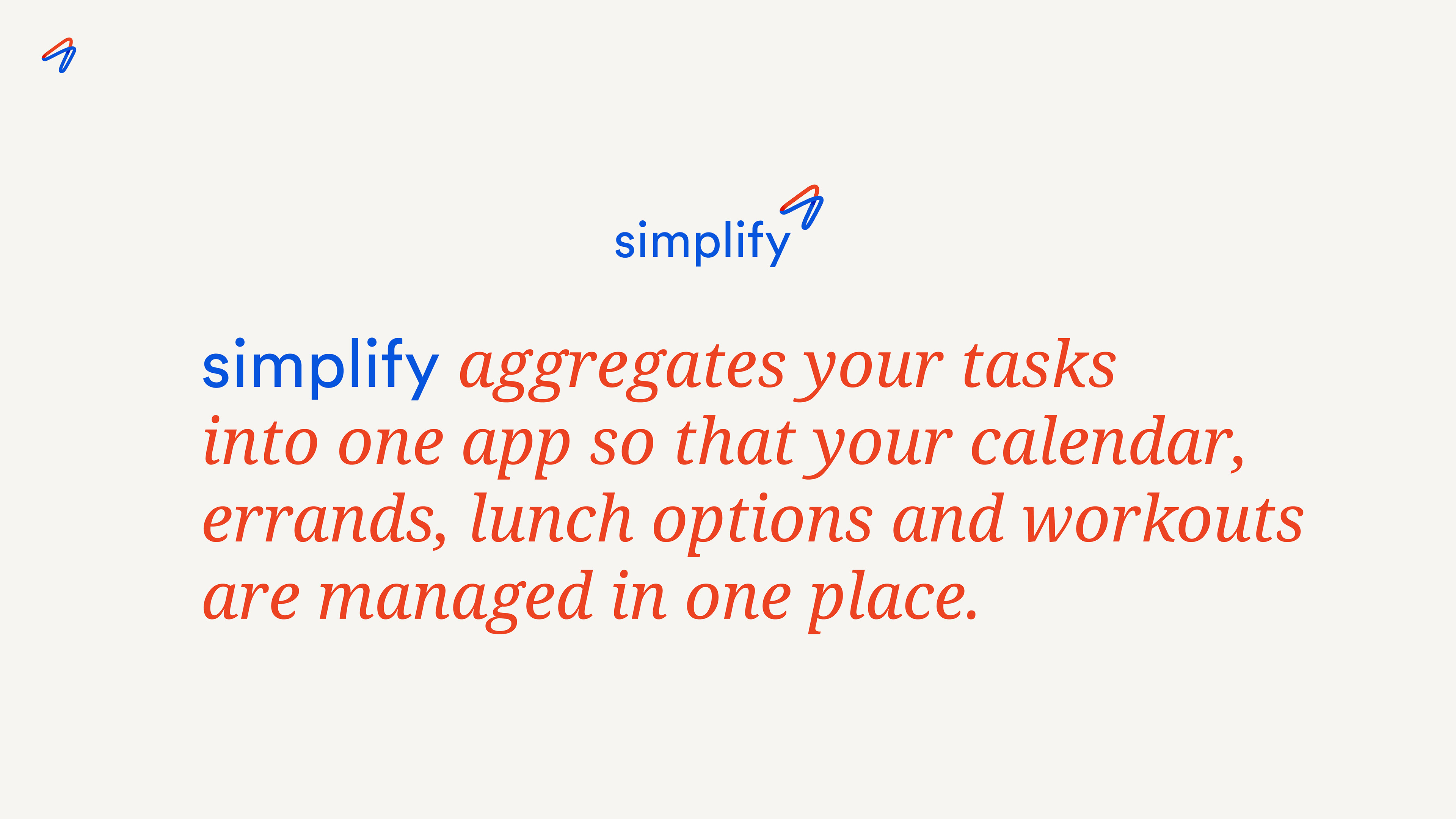 simplify

simplify aggregates your tasks into one app so that your calendar, errands, lunch options and workouts are managed in one place.